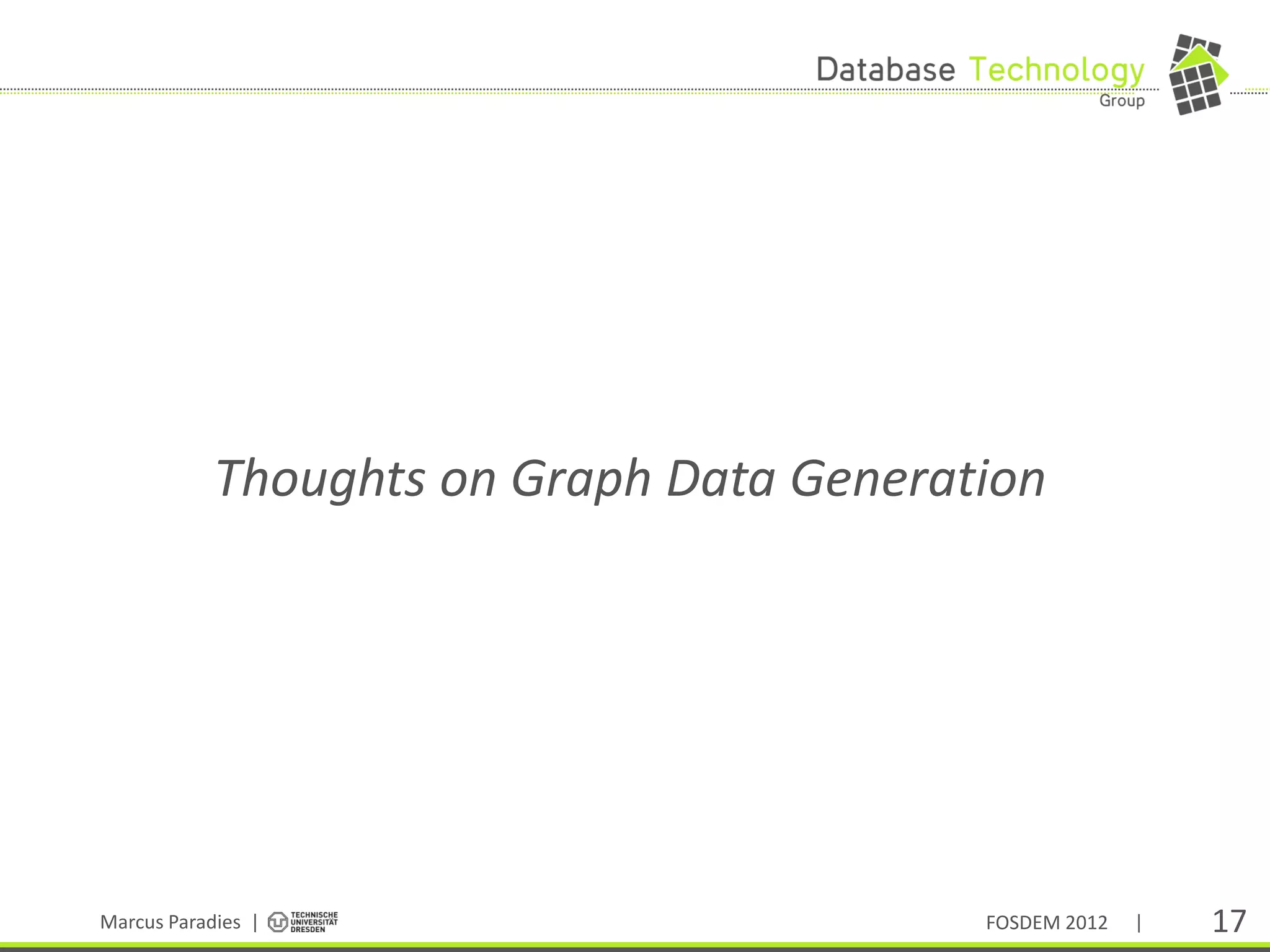 Database Technology
Group

Thoughts on Graph Data Generation

Marcus Paradies | TECHNISCHE UNIVERSITÄT DRESDEN

FOSDEM 2012 | 17